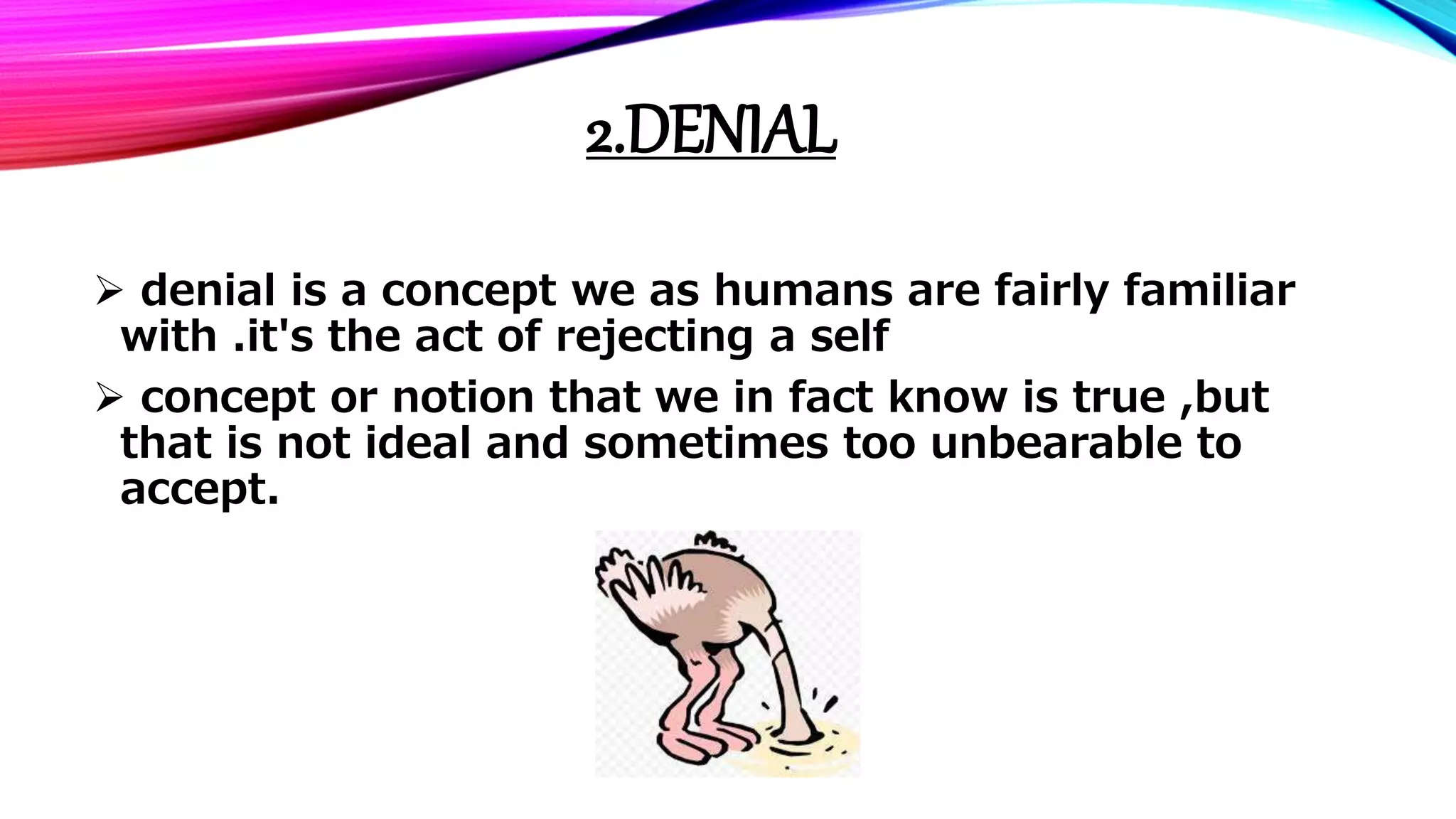 2.DENIAL

➢ denial is a concept we as humans are fairly familiar with .it's the act of rejecting a self

➢ concept or notion that we in fact know is true ,but that is not ideal and sometimes too unbearable to accept.